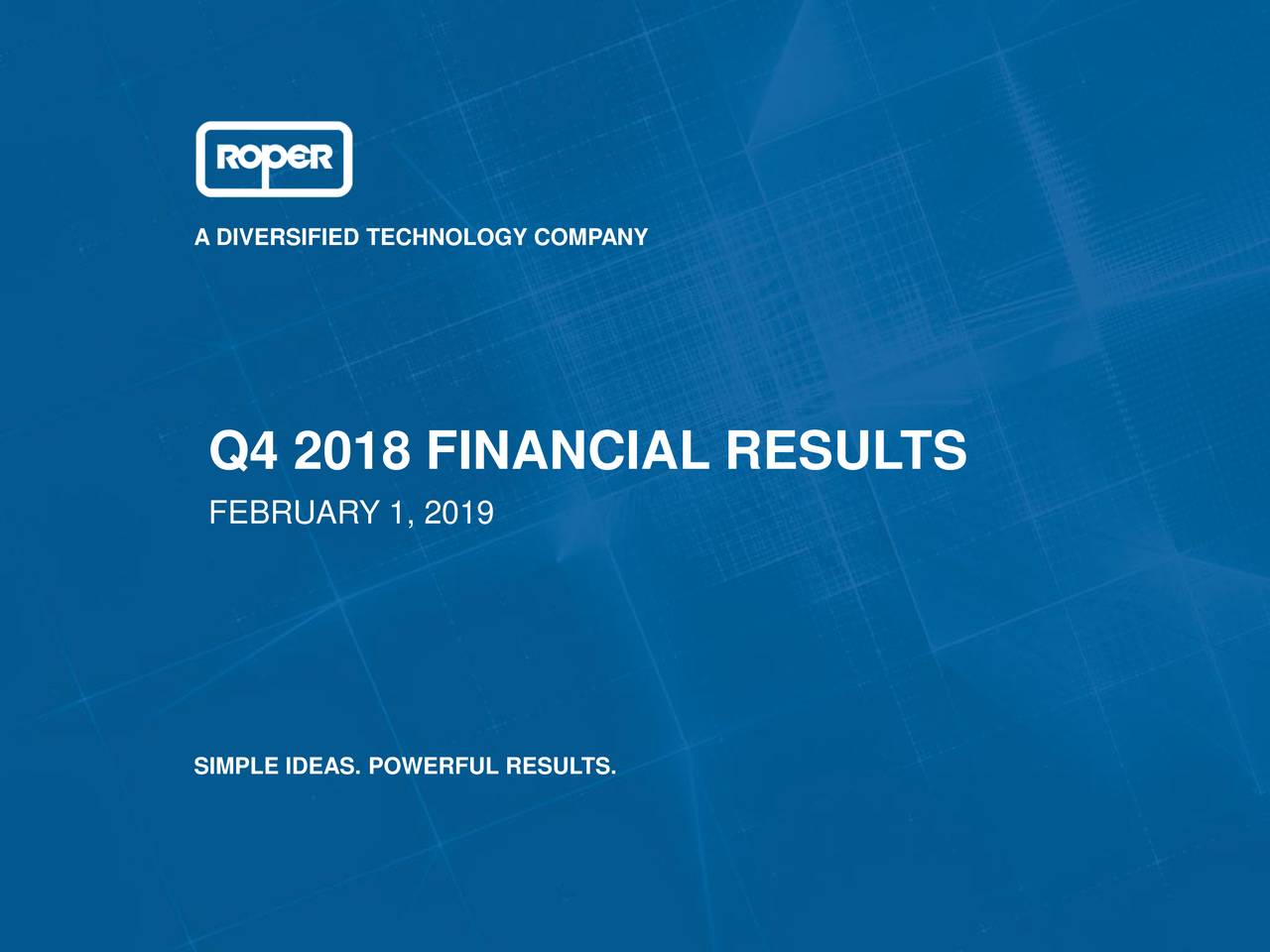 ROPER

A DIVERSIFIED TECHNOLOGY COMPANY

Q4 2018 FINANCIAL RESULTS

FEBRUARY 1, 2019

SIMPLE IDEAS. POWERFUL RESULTS.